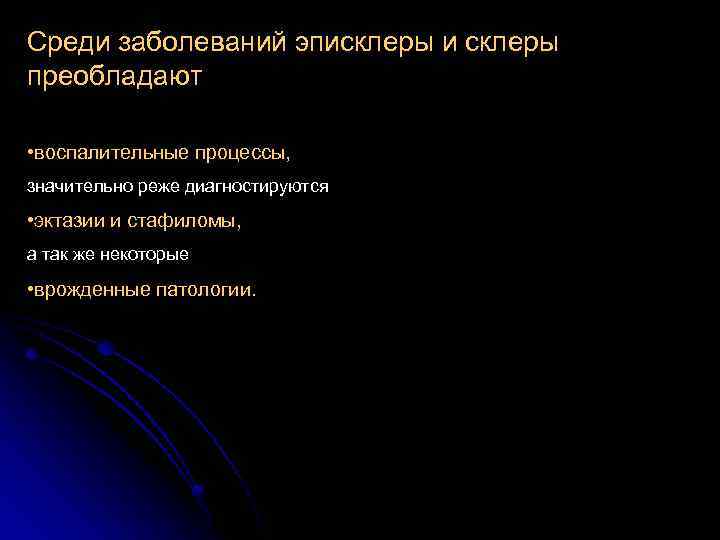 Среди заболеваний эписклеры и склеры преобладают

•воспалительные процессы,

значительно реже диагностируются

•эктазии и стафиломы,

а так же некоторые

•врожденные патологии.